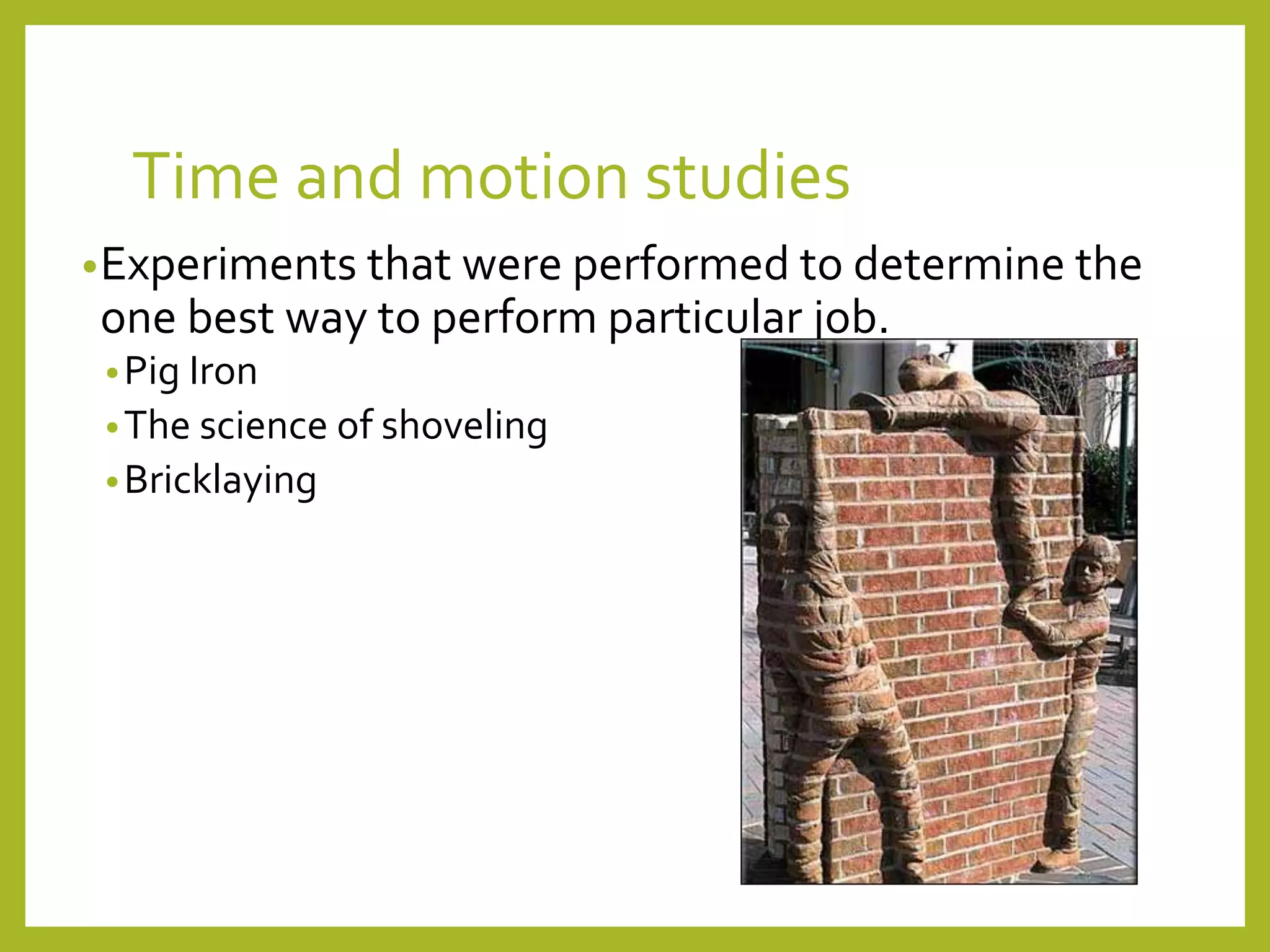 Time and motion studies

• Experiments that were performed to determine the one best way to perform particular job.
  • Pig Iron
  • The science of shoveling
  • Bricklaying